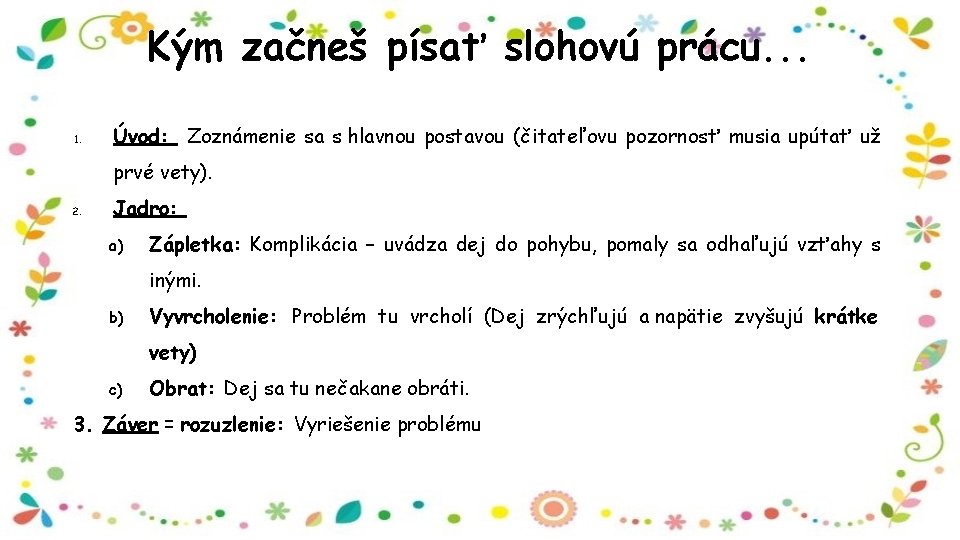 Kým začneš písať slohovú prácu...

1. Úvod: Zoznámenie sa s hlavnou postavou (čitateľovu pozornosť musia upútať už prvé vety).

2. Jadro:

a) Zápletka: Komplikácia – uvádza dej do pohybu, pomaly sa odhaľujú vzťahy s inými.

b) Vyvrcholenie: Problém tu vrcholí (Dej zrýchľujú a napätie zvyšujú krátke vety)

c) Obrat: Dej sa tu nečakane obráti.

3. Záver = rozuzlenie: Vyriešenie problému